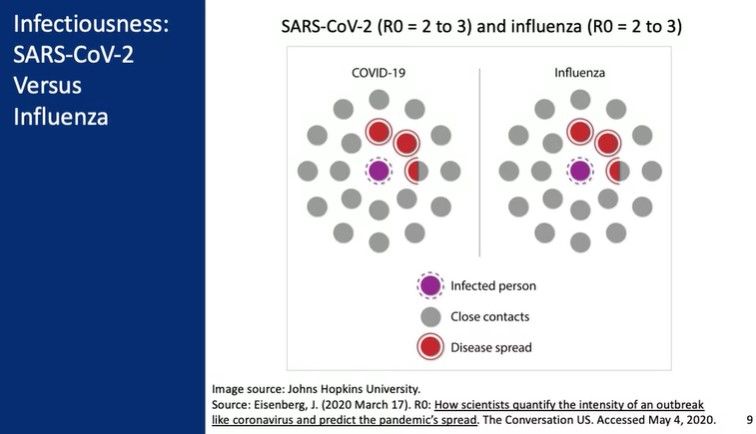 Infectiousness: SARS-CoV-2 Versus Influenza

SARS-CoV-2 (R0 = 2 to 3) and influenza (R0 = 2 to 3)

COVID-19

Influenza

Infected person

Close contacts

Disease spread

Image source: Johns Hopkins University.
Source: Eisenberg, J. (2020 March 17). R0: How scientists quantify the intensity of an outbreak like coronavirus and predict the pandemic's spread. The Conversation US. Accessed May 4, 2020.

9